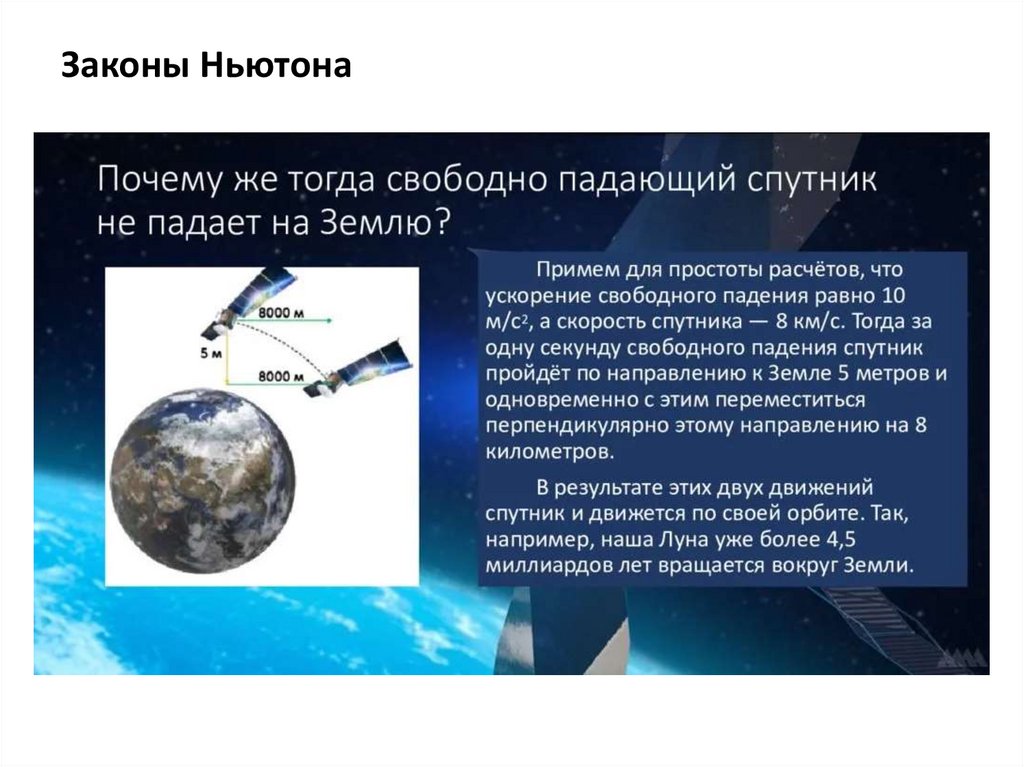 Законы Ньютона

Почему же тогда свободно падающий спутник не падает на Землю?

8000 м

5 м

8000 м

Примем для простоты расчётов, что ускорение свободного падения равно 10 м/с$^2$, а скорость спутника — 8 км/с. Тогда за одну секунду свободного падения спутник пройдёт по направлению к Земле 5 метров и одновременно с этим переместиться перпендикулярно этому направлению на 8 километров.

В результате этих двух движений спутник и движется по своей орбите. Так, например, наша Луна уже более 4,5 миллиардов лет вращается вокруг Земли.